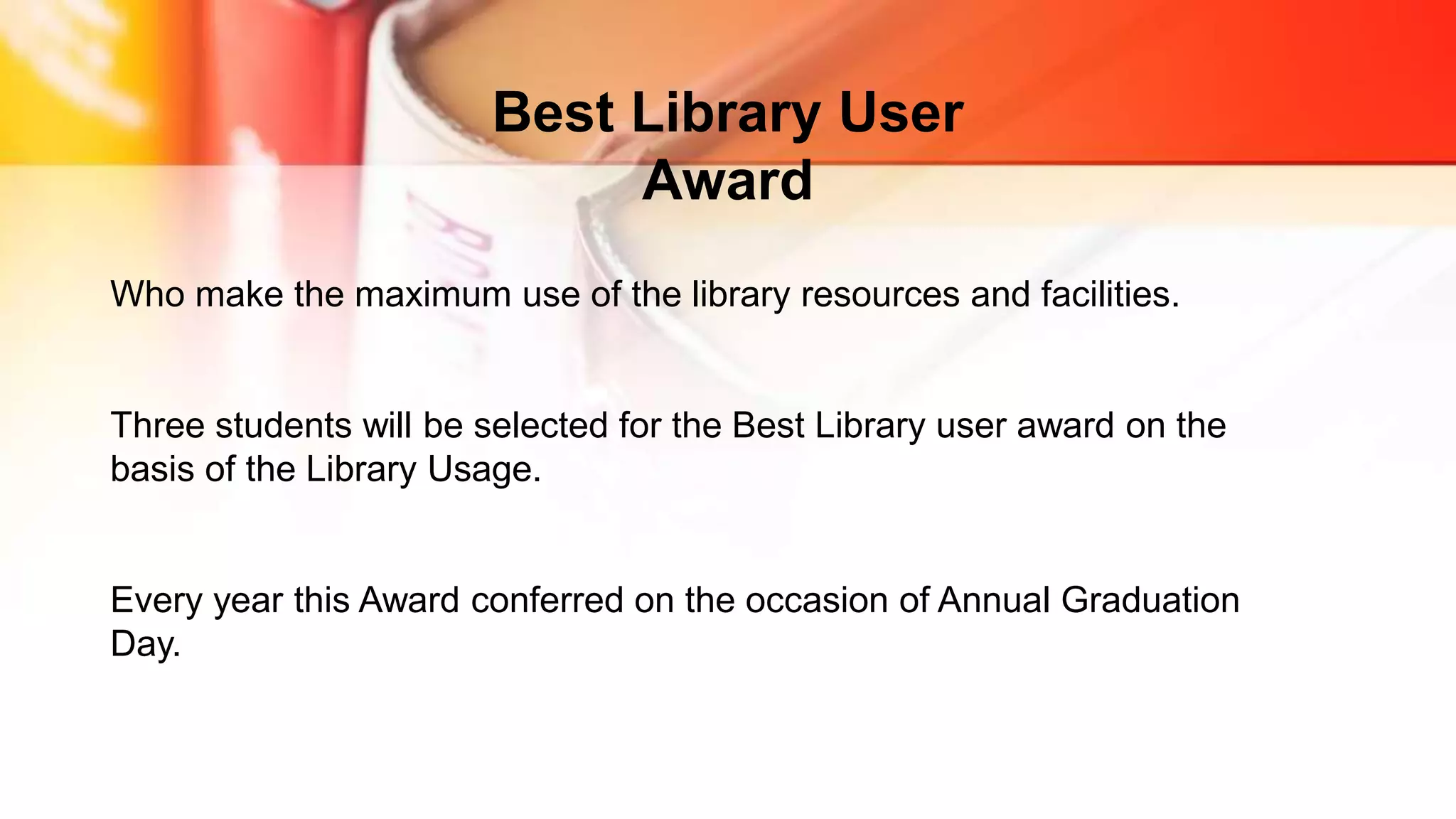 Best Library User Award

Who make the maximum use of the library resources and facilities.

Three students will be selected for the Best Library user award on the basis of the Library Usage.

Every year this Award conferred on the occasion of Annual Graduation Day.